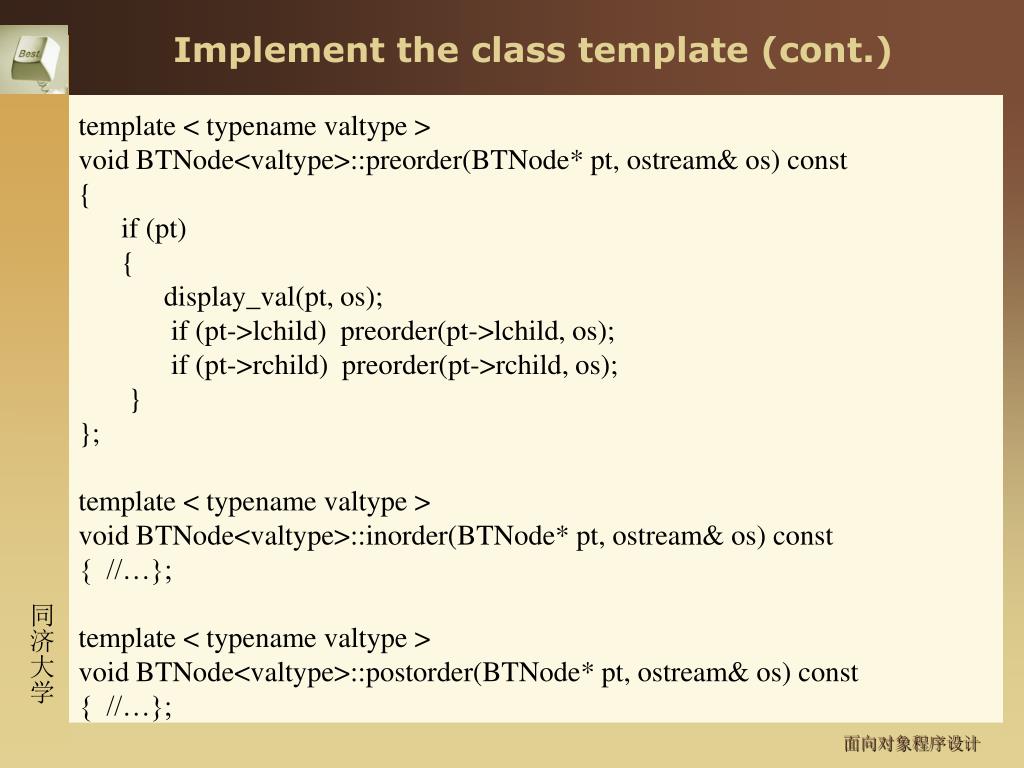 Best

Implement the class template (cont.)

template < typename valtype >
void BTNode<valtype>::preorder(BTNode* pt, ostream& os) const
{
if (pt)
{
display_val(pt, os);
if (pt->lchild) preorder(pt->lchild, os);
if (pt->rchild) preorder(pt->rchild, os);
}
};

template < typename valtype >
void BTNode<valtype>::inorder(BTNode* pt, ostream& os) const
{ //…};

template < typename valtype >
void BTNode<valtype>::postorder(BTNode* pt, ostream& os) const
{ //…};

同济大学

面向对象程序设计